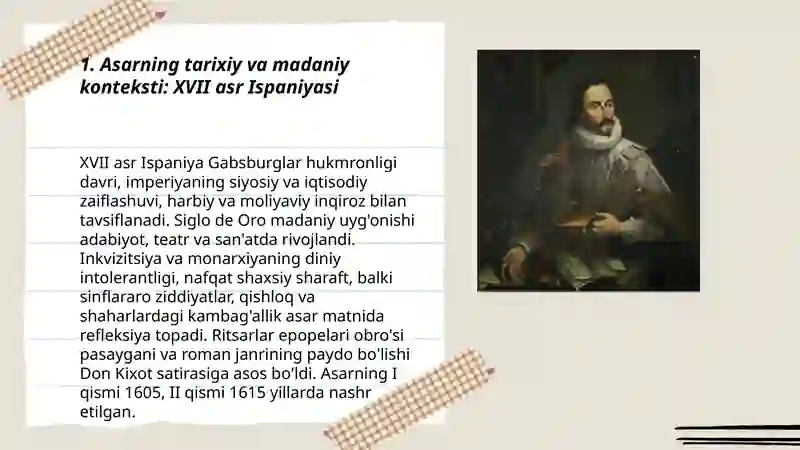 1. Asarning tarixiy va madaniy konteksti: XVII asr Ispaniyasi

XVII asr Ispaniya Gabsburglar hukmronligi davri, imperiyaning siyosiy va iqtisodiy zaiflashuvi, harbiy va moliyaviy inqiroz bilan tavsiflanadi. Siglo de Oro madaniy uyg'onishi adabiyot, teatr va san'atda rivojlandi. Inkvizitsiya va monarxiyaning diniy intolerantligi, nafqat shaxsiy sharaft, balki sinflararo ziddiyatlar, qishloq va shaharlardagi kambag'allik asar matnida refleksiya topadi. Ritsarlar epopelari obro'si pasaygani va roman janrining paydo bo'lishi Don Kixot satirasiga asos bo'ldi. Asarning I qismi 1605, II qismi 1615 yillarda nashr etilgan.